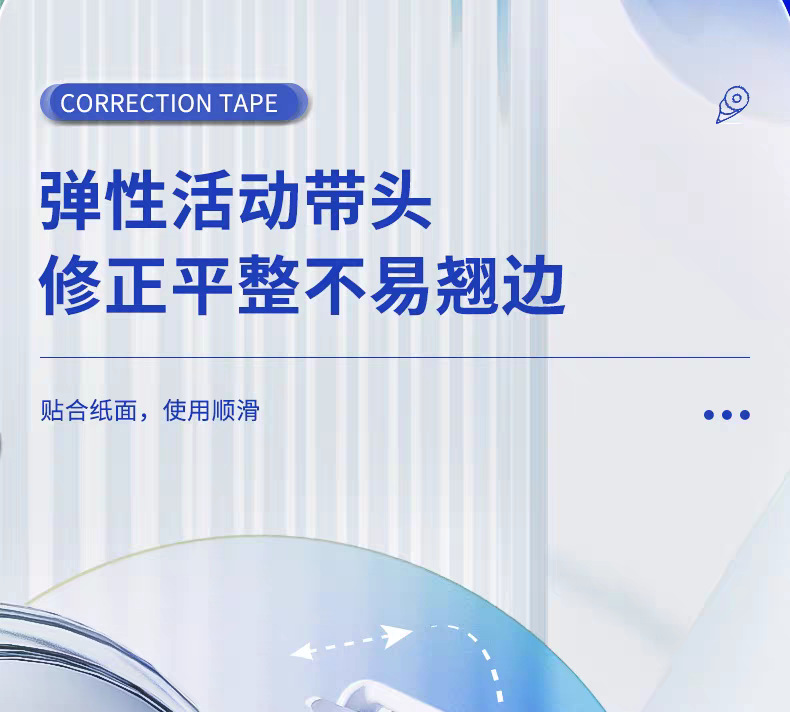 CORRECTION TAPE

弹性活动带头
修正平整不易翘边

贴合纸面，使用顺滑